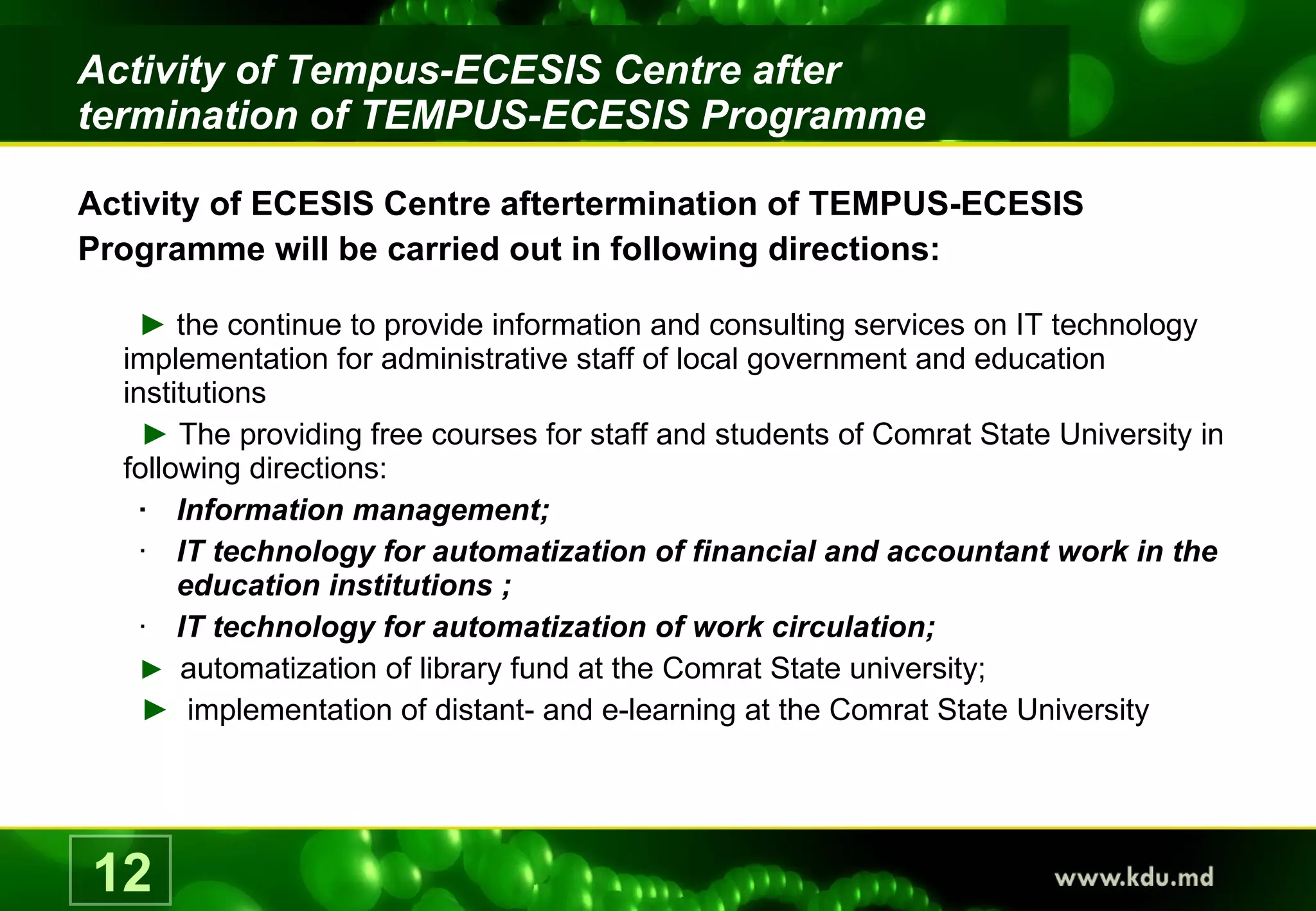 Activity of Tempus-ECESIS Centre after termination of TEMPUS-ECESIS Programme

Activity of ECESIS Centre aftertermination of TEMPUS-ECESIS Programme will be carried out in following directions:

► the continue to provide information and consulting services on IT technology implementation for administrative staff of local government and education institutions

► The providing free courses for staff and students of Comrat State University in following directions:

· Information management;

· IT technology for automatization of financial and accountant work in the education institutions ;

· IT technology for automatization of work circulation;

► automatization of library fund at the Comrat State university;

► implementation of distant- and e-learning at the Comrat State University

12

www.kdu.md